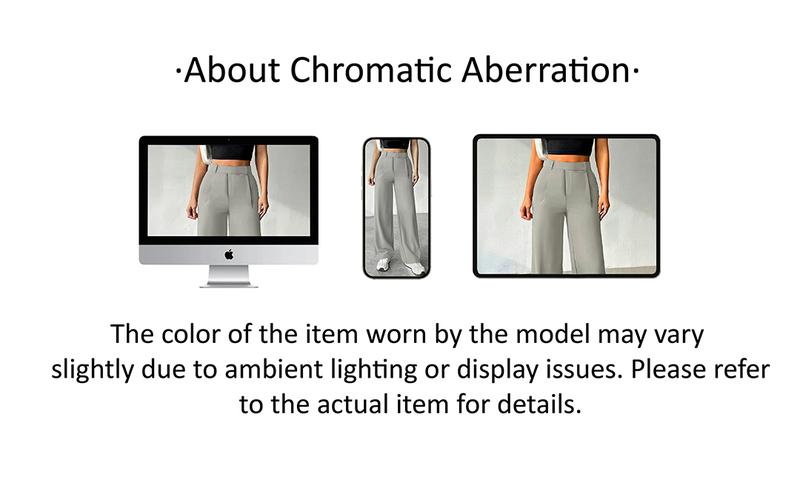 ·About Chromatic Aberration·

The color of the item worn by the model may vary slightly due to ambient lighting or display issues. Please refer to the actual item for details.